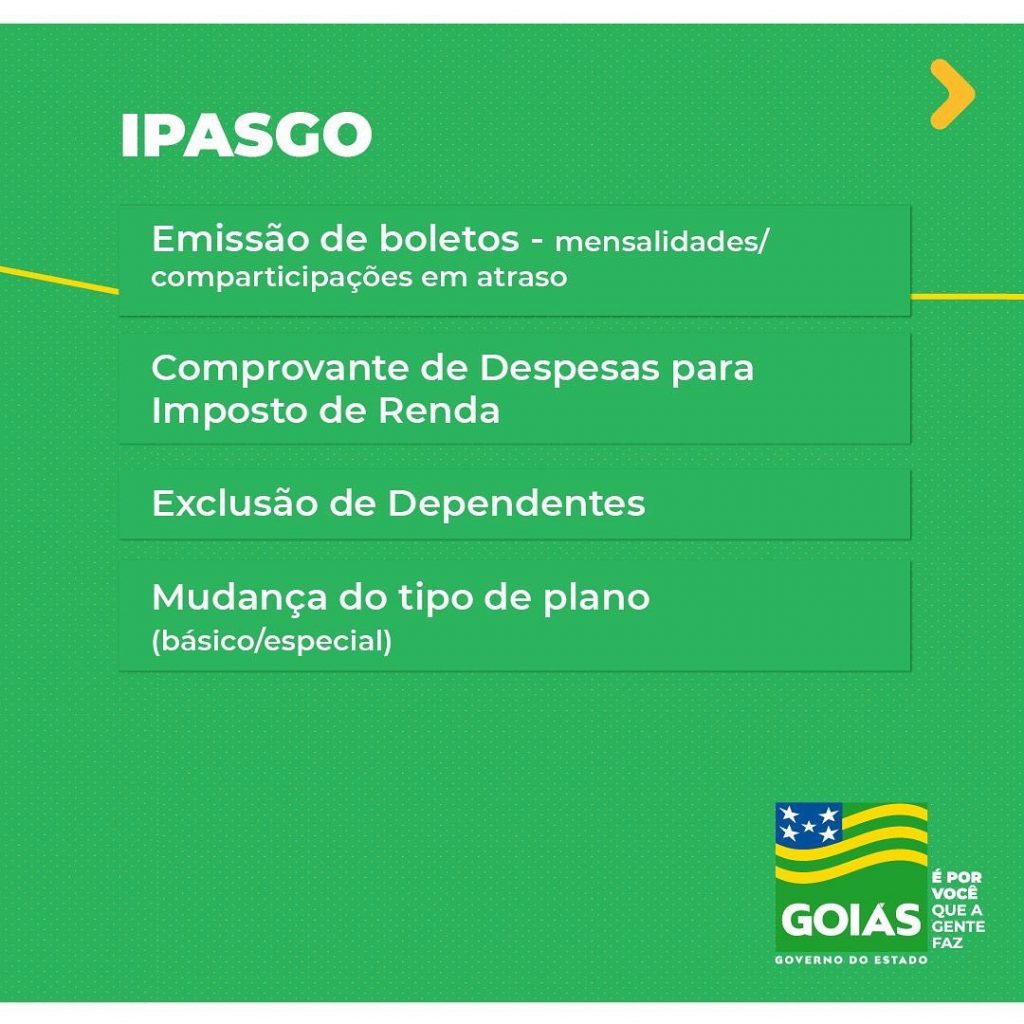 IPASGO

Emissão de boletos - mensalidades/ comparticipações em atraso

Comprovante de Despesas para Imposto de Renda

Exclusão de Dependentes

Mudança do tipo de plano (básico/especial)

GOIÁS
É POR VOCÊ QUE A GENTE FAZ
GOVERNO DO ESTADO